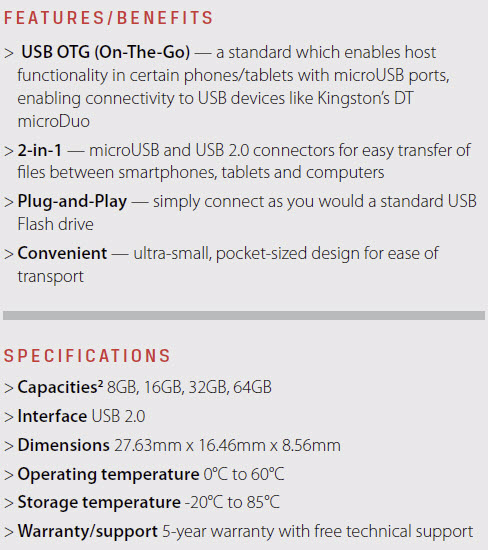 FEATURES/BENEFITS

> USB OTG (On-The-Go) — a standard which enables host functionality in certain phones/tablets with microUSB ports, enabling connectivity to USB devices like Kingston's DT microDuo

> 2-in-1 — microUSB and USB 2.0 connectors for easy transfer of files between smartphones, tablets and computers

> Plug-and-Play — simply connect as you would a standard USB Flash drive

> Convenient — ultra-small, pocket-sized design for ease of transport

SPECIFICATIONS

> Capacities$^2$ 8GB, 16GB, 32GB, 64GB

> Interface USB 2.0

> Dimensions 27.63mm x 16.46mm x 8.56mm

> Operating temperature 0°C to 60°C

> Storage temperature -20°C to 85°C

> Warranty/support 5-year warranty with free technical support